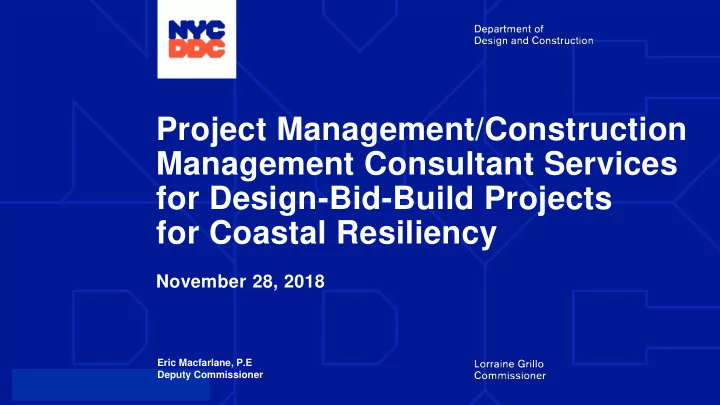 NYC
DDC

Department of
Design and Construction

Project Management/Construction Management Consultant Services for Design-Bid-Build Projects for Coastal Resiliency

November 28, 2018

Eric Macfarlane, P.E
Deputy Commissioner

Lorraine Grillo
Commissioner